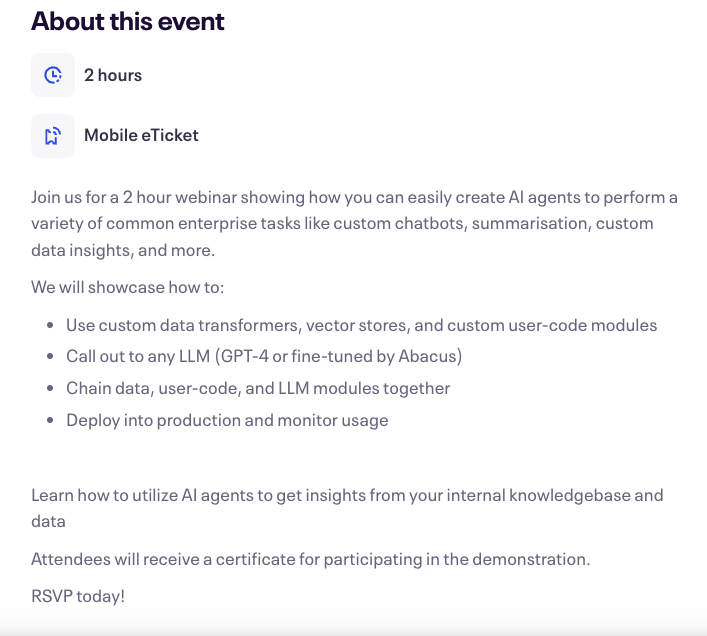 About this event

2 hours

Mobile eTicket

Join us for a 2 hour webinar showing how you can easily create AI agents to perform a variety of common enterprise tasks like custom chatbots, summarisation, custom data insights, and more.

We will showcase how to:

- Use custom data transformers, vector stores, and custom user-code modules
- Call out to any LLM (GPT-4 or fine-tuned by Abacus)
- Chain data, user-code, and LLM modules together
- Deploy into production and monitor usage

Learn how to utilize AI agents to get insights from your internal knowledgebase and data

Attendees will receive a certificate for participating in the demonstration.

RSVP today!